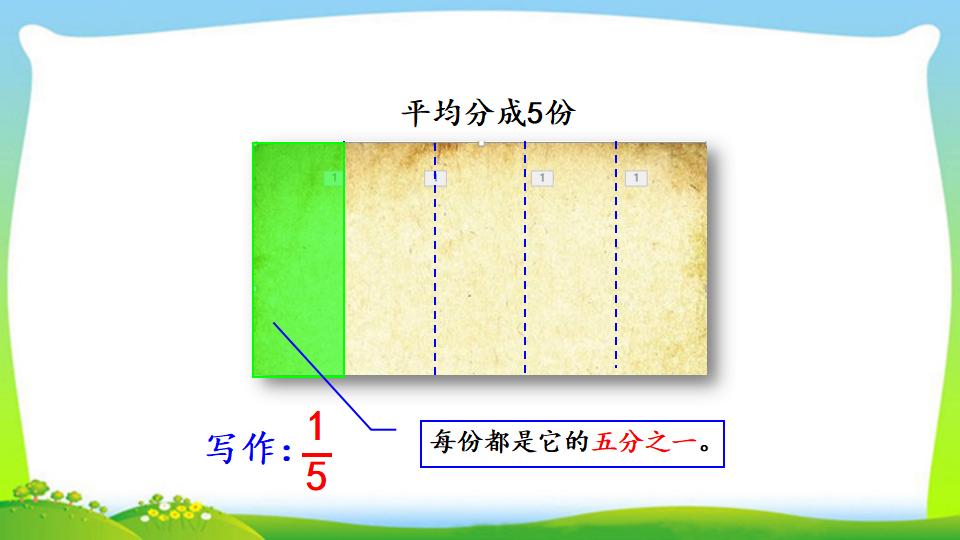 平均分成5份

1 1 1 1

写作：$\frac{1}{5}$

每份都是它的五分之一。